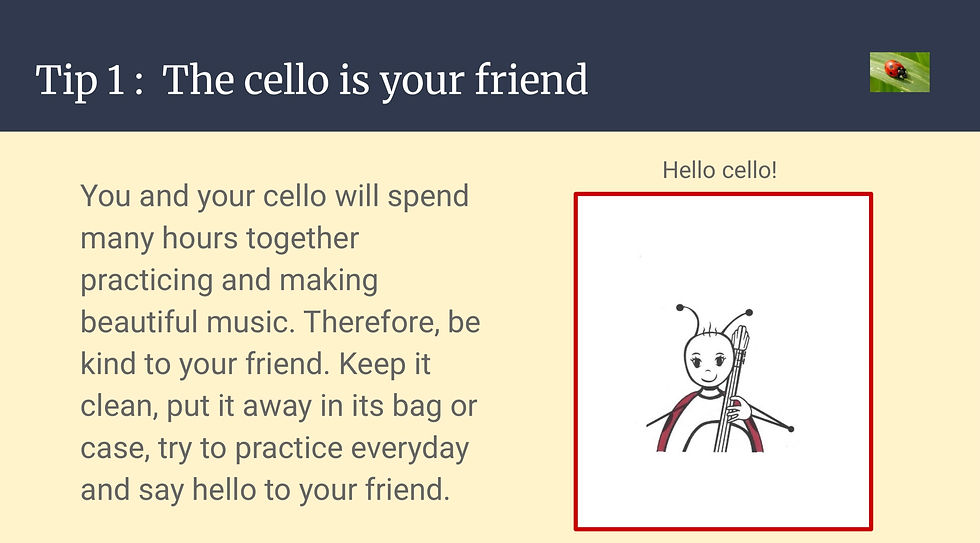 Tip 1 : The cello is your friend

You and your cello will spend many hours together practicing and making beautiful music. Therefore, be kind to your friend. Keep it clean, put it away in its bag or case, try to practice everyday and say hello to your friend.

Hello cello!